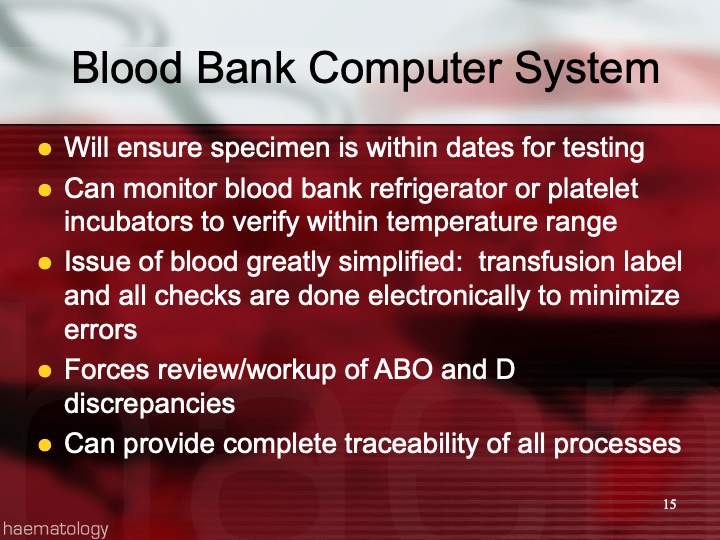 Blood Bank Computer System

- Will ensure specimen is within dates for testing
- Can monitor blood bank refrigerator or platelet incubators to verify within temperature range
- Issue of blood greatly simplified: transfusion label and all checks are done electronically to minimize errors
- Forces review/workup of ABO and D discrepancies
- Can provide complete traceability of all processes

15

haematology